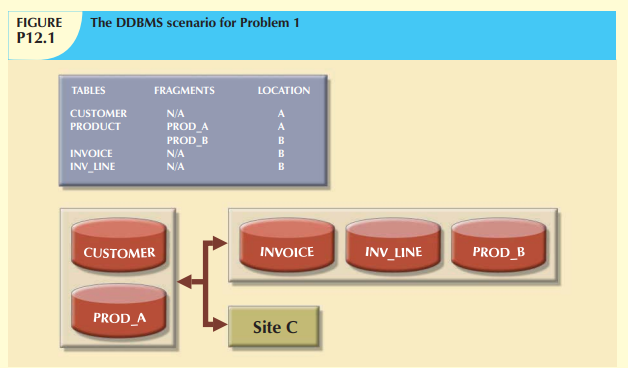 FIGURE P12.1

The DDBMS scenario for Problem 1

| TABLES | FRAGMENTS | LOCATION |
|---|---|---|
| CUSTOMER | N/A | A |
| PRODUCT | PROD_A | A |
| | PROD_B | B |
| INVOICE | N/A | B |
| INV_LINE | N/A | B |

CUSTOMER

PROD_A

INVOICE

INV_LINE

PROD_B

Site C